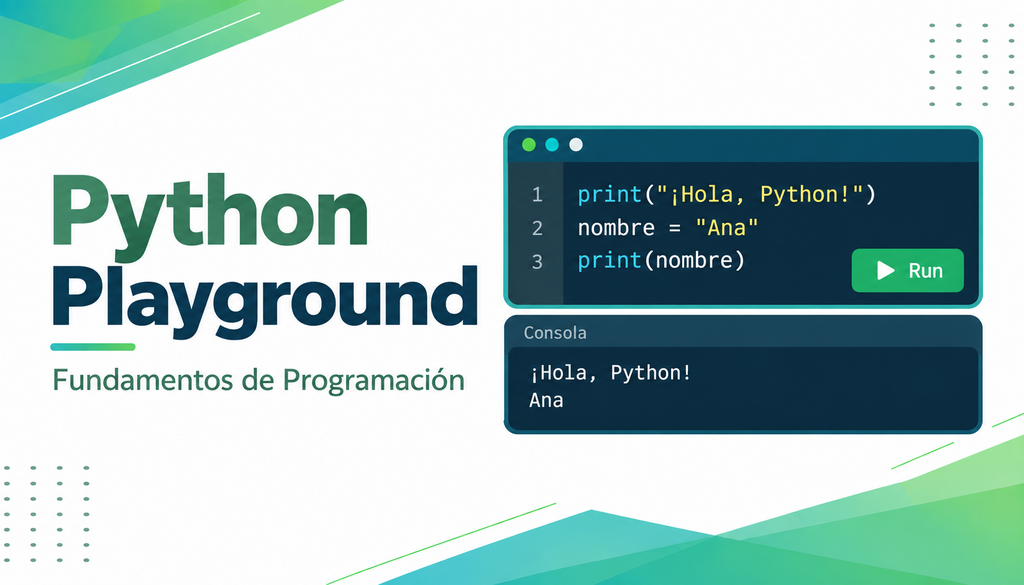 Python Playground

Fundamentos de Programación

1 print("¡Hola, Python!")
2 nombre = "Ana"
3 print(nombre)

Run

Consola

¡Hola, Python!
Ana